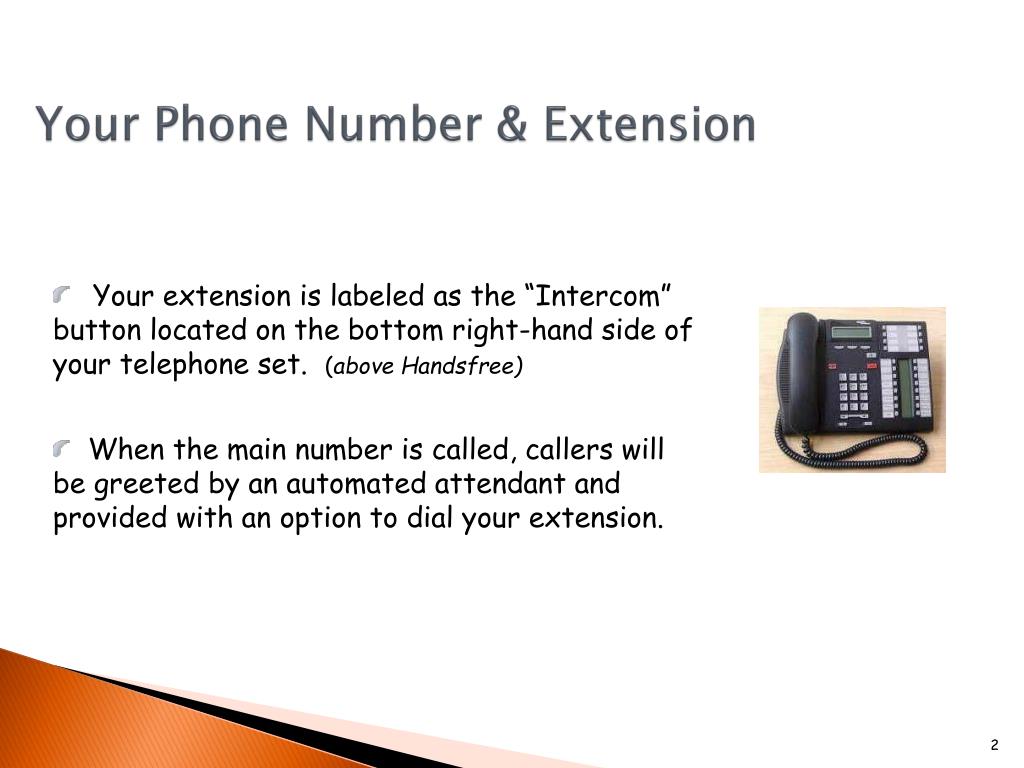 Your Phone Number & Extension

Your extension is labeled as the “Intercom” button located on the bottom right-hand side of your telephone set. (above Handsfree)

When the main number is called, callers will be greeted by an automated attendant and provided with an option to dial your extension.

2